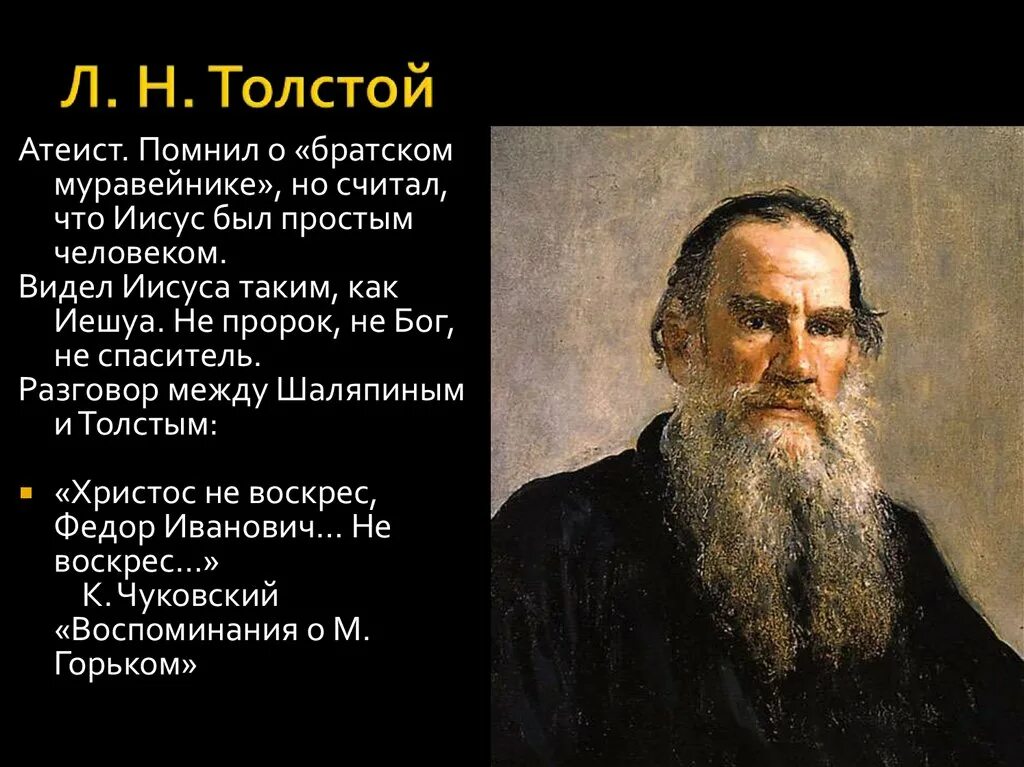 Л. Н. Толстой

Атеист. Помнил о «братском муравейнике», но считал, что Иисус был простым человеком.

Видел Иисуса таким, как Иешуа. Не пророк, не Бог, не спаситель.

Разговор между Шаляпиным и Толстым:

«Христос не воскрес, Федор Иванович... Не воскрес...»
К. Чуковский «Воспоминания о М. Горьком»